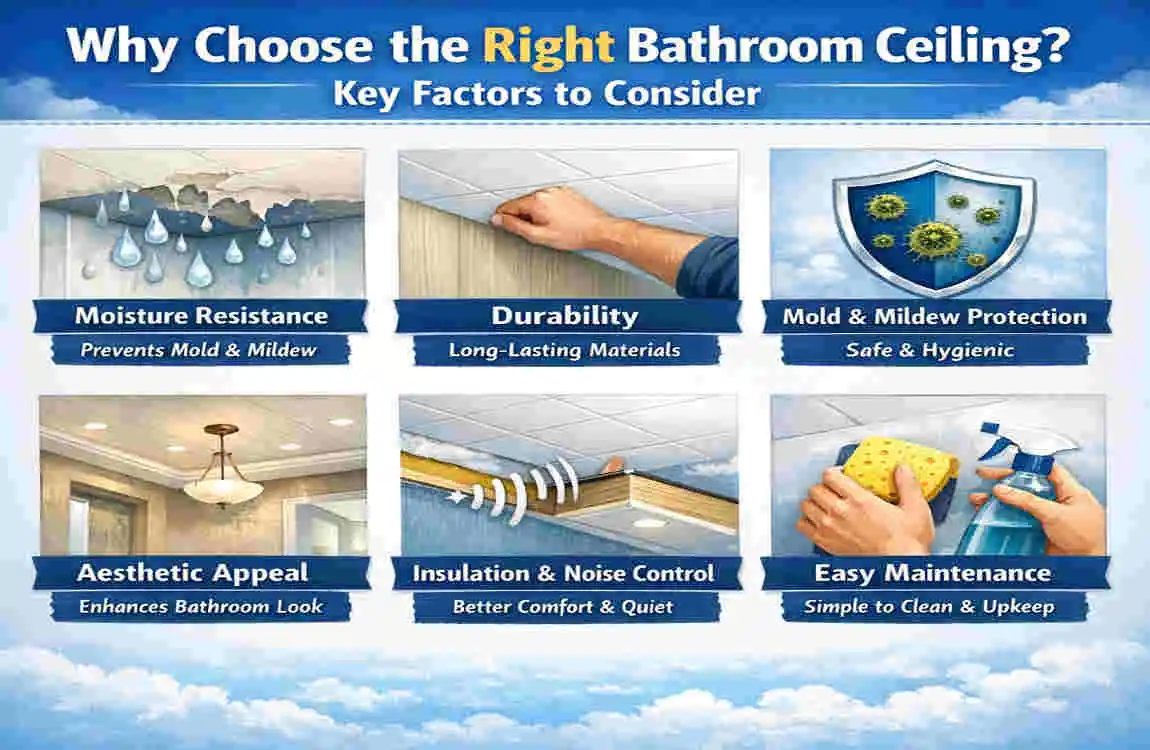 Why Choose the Right Bathroom Ceiling?
Key Factors to Consider

Moisture Resistance
Prevents Mold & Mildew

Durability
Long-Lasting Materials

Mold & Mildew Protection
Safe & Hygienic

Aesthetic Appeal
Enhances Bathroom Look

Insulation & Noise Control
Better Comfort & Quiet

Easy Maintenance
Simple to Clean & Upkeep